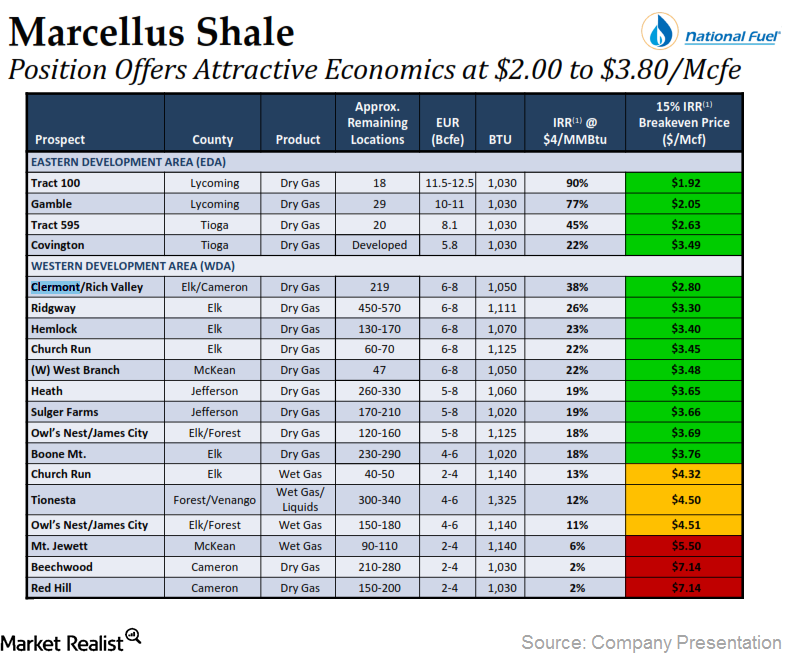 Marcellus Shale

National Fuel

Position Offers Attractive Economics at \$2.00 to \$3.80/Mcfe

| Prospect | County | Product | Approx. Remaining Locations | EUR (Bcfe) | BTU | IRR$^{(1)}$ @ \$4/MMBtu | 15% IRR$^{(1)}$ Breakeven Price (\$/Mcf) |
|---|---|---|---|---|---|---|---|
| EASTERN DEVELOPMENT AREA (EDA) | | | | | | | |
| Tract 100 | Lycoming | Dry Gas | 18 | 11.5-12.5 | 1,030 | 90% | \$1.92 |
| Gamble | Lycoming | Dry Gas | 29 | 10-11 | 1,030 | 77% | \$2.05 |
| Tract 595 | Tioga | Dry Gas | 20 | 8.1 | 1,030 | 45% | \$2.63 |
| Covington | Tioga | Dry Gas | Developed | 5.8 | 1,030 | 22% | \$3.49 |
| WESTERN DEVELOPMENT AREA (WDA) | | | | | | | |
| Clermont/Rich Valley | Elk/Cameron | Dry Gas | 219 | 6-8 | 1,050 | 38% | \$2.80 |
| Ridgway | Elk | Dry Gas | 450-570 | 6-8 | 1,111 | 26% | \$3.30 |
| Hemlock | Elk | Dry Gas | 130-170 | 6-8 | 1,070 | 23% | \$3.40 |
| Church Run | Elk | Dry Gas | 60-70 | 6-8 | 1,125 | 22% | \$3.45 |
| (W) West Branch | McKean | Dry Gas | 47 | 6-8 | 1,050 | 22% | \$3.48 |
| Heath | Jefferson | Dry Gas | 260-330 | 5-8 | 1,060 | 19% | \$3.65 |
| Sulger Farms | Jefferson | Dry Gas | 170-210 | 5-8 | 1,020 | 19% | \$3.66 |
| Owl's Nest/James City | Elk/Forest | Dry Gas | 120-160 | 5-8 | 1,125 | 18% | \$3.69 |
| Boone Mt. | Elk | Dry Gas | 230-290 | 4-6 | 1,020 | 18% | \$3.76 |
| Church Run | Elk | Wet Gas | 40-50 | 2-4 | 1,140 | 13% | \$4.32 |
| Tionesta | Forest/Venango | Wet Gas/ Liquids | 300-340 | 4-6 | 1,325 | 12% | \$4.50 |
| Owl's Nest/James City | Elk/Forest | Wet Gas | 150-180 | 4-6 | 1,140 | 11% | \$4.51 |
| Mt. Jewett | McKean | Wet Gas | 90-110 | 2-4 | 1,140 | 6% | \$5.50 |
| Beechwood | Cameron | Dry Gas | 210-280 | 2-4 | 1,030 | 2% | \$7.14 |
| Red Hill | Cameron | Dry Gas | 150-200 | 2-4 | 1,030 | 2% | \$7.14 |

Market Realist

Source: Company Presentation